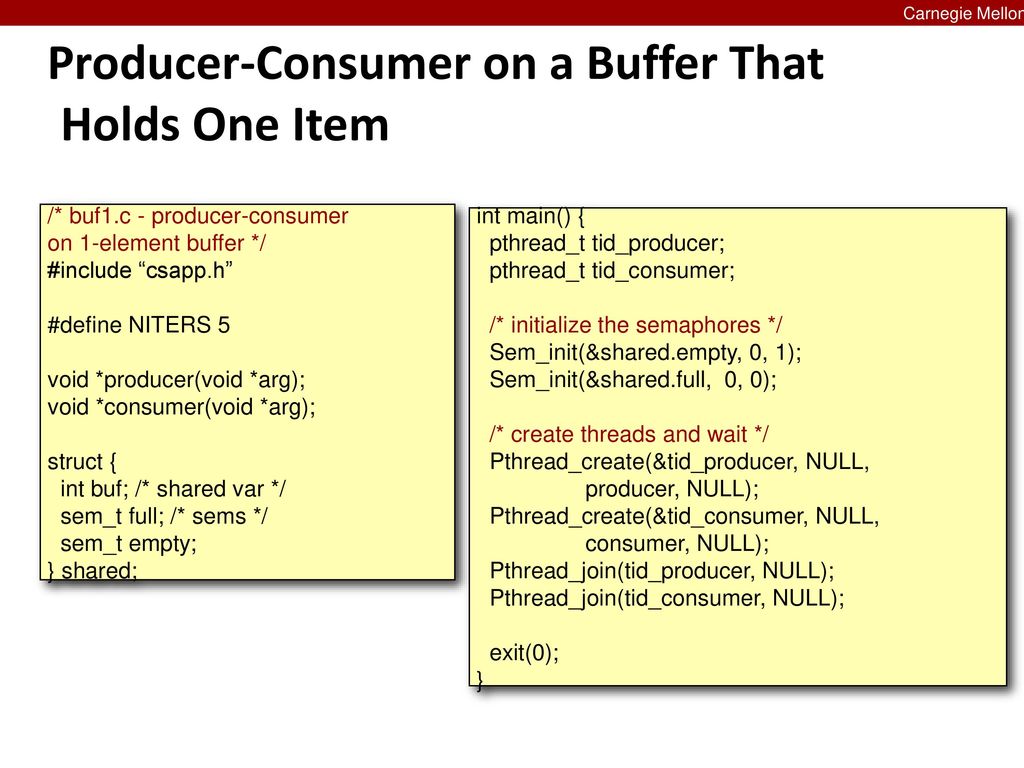 Carnegie Mellon

Producer-Consumer on a Buffer That Holds One Item

/* buf1.c - producer-consumer on 1-element buffer */
#include “csapp.h”

#define NITERS 5

void *producer(void *arg);
void *consumer(void *arg);

struct {
  int buf; /* shared var */
  sem_t full; /* sems */
  sem_t empty;
} shared;

int main() {
  pthread_t tid_producer;
  pthread_t tid_consumer;

  /* initialize the semaphores */
  Sem_init(&shared.empty, 0, 1);
  Sem_init(&shared.full, 0, 0);

  /* create threads and wait */
  Pthread_create(&tid_producer, NULL,
             producer, NULL);
  Pthread_create(&tid_consumer, NULL,
             consumer, NULL);
  Pthread_join(tid_producer, NULL);
  Pthread_join(tid_consumer, NULL);

  exit(0);
}